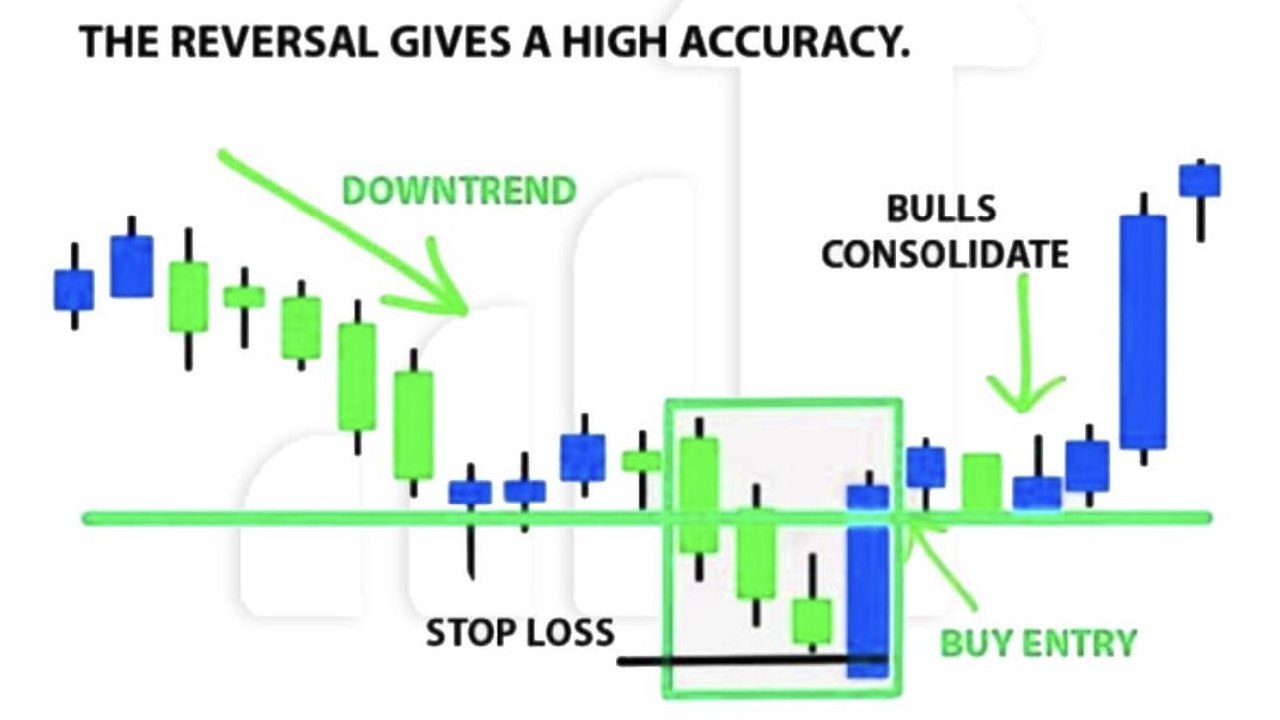 THE REVERSAL GIVES A HIGH ACCURACY.

DOWNTREND

BULLS CONSOLIDATE

STOP LOSS

BUY ENTRY